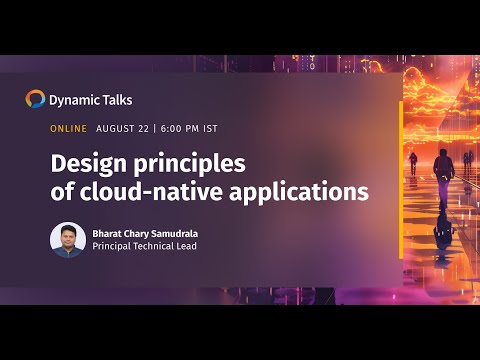 Dynamic Talks

ONLINE AUGUST 22 | 6:00 PM IST

Design principles of cloud-native applications

Bharat Chary Samudrala
Principal Technical Lead